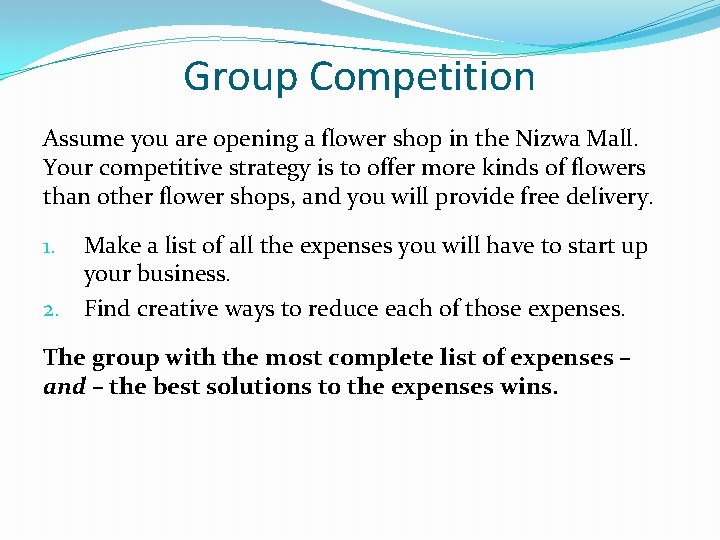 Group Competition

Assume you are opening a flower shop in the Nizwa Mall. Your competitive strategy is to offer more kinds of flowers than other flower shops, and you will provide free delivery.

1. Make a list of all the expenses you will have to start up your business.
2. Find creative ways to reduce each of those expenses.

The group with the most complete list of expenses – and – the best solutions to the expenses wins.